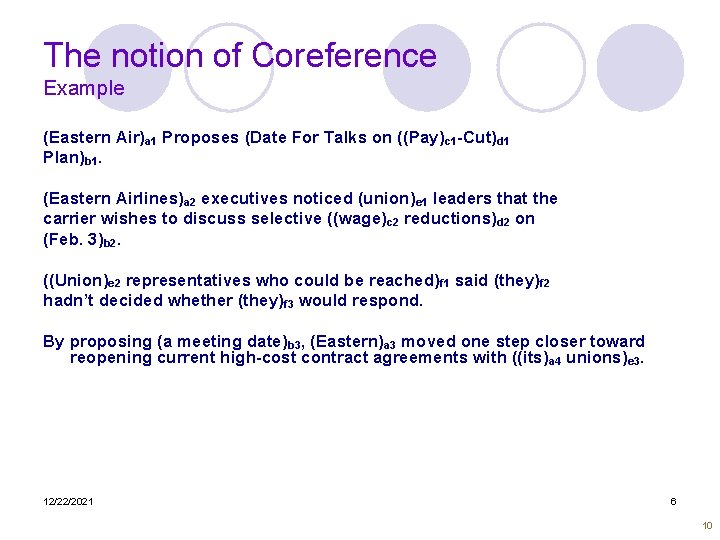 The notion of Coreference
Example

(Eastern Air)$_{a1}$ Proposes (Date For Talks on ((Pay)$_{c1}$-Cut)$_{d1}$ Plan)$_{b1}$.

(Eastern Airlines)$_{a2}$ executives noticed (union)$_{e1}$ leaders that the carrier wishes to discuss selective ((wage)$_{c2}$ reductions)$_{d2}$ on (Feb. 3)$_{b2}$.

((Union)$_{e2}$ representatives who could be reached)$_{f1}$ said (they)$_{f2}$ hadn't decided whether (they)$_{f3}$ would respond.

By proposing (a meeting date)$_{b3}$, (Eastern)$_{a3}$ moved one step closer toward reopening current high-cost contract agreements with ((its)$_{a4}$ unions)$_{e3}$.

12/22/2021

6

10